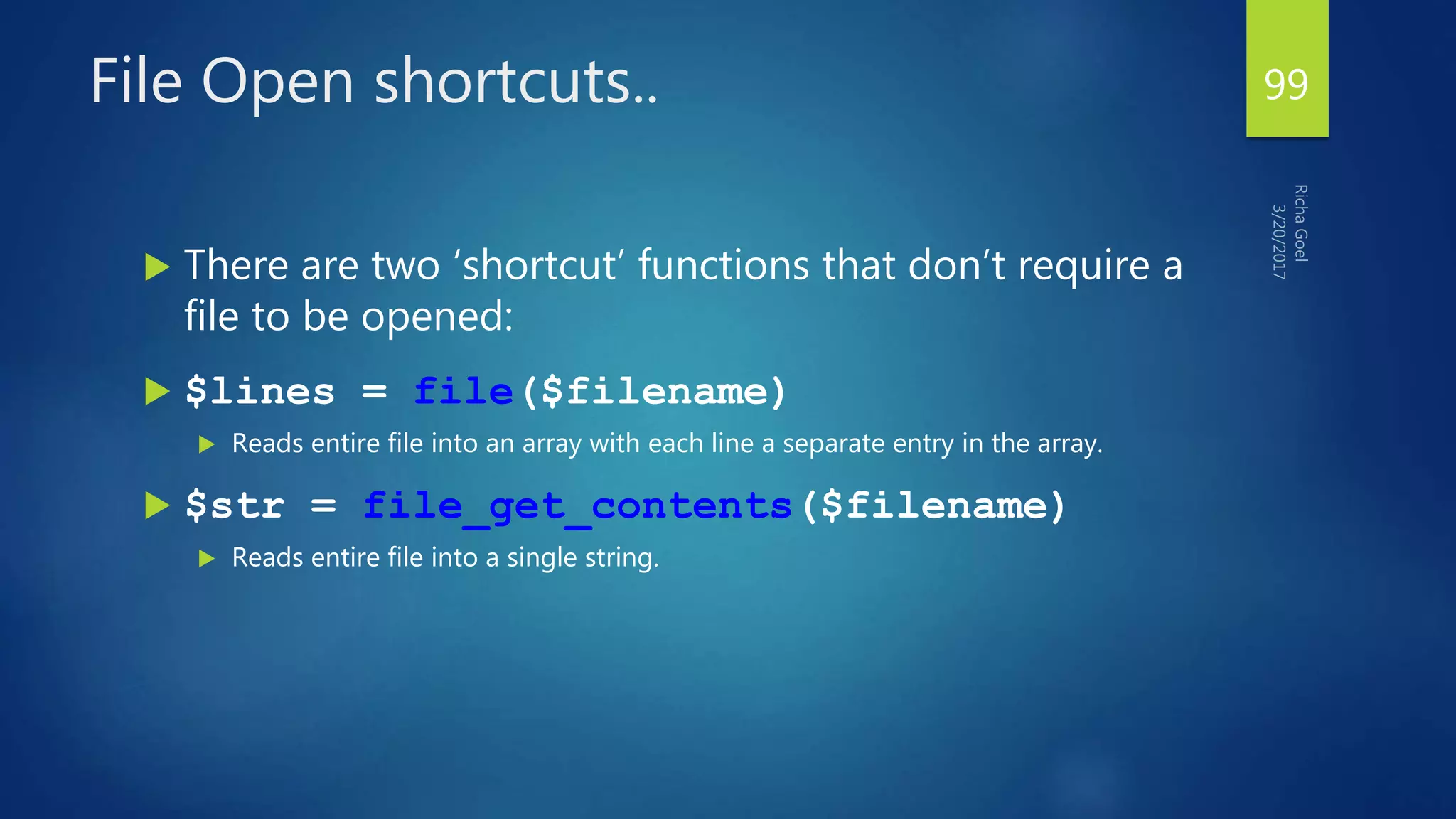 File Open shortcuts..

99

Richa Goel
3/20/2017

There are two ‘shortcut’ functions that don’t require a file to be opened:

$lines = file($filename)

Reads entire file into an array with each line a separate entry in the array.

$str = file_get_contents($filename)

Reads entire file into a single string.